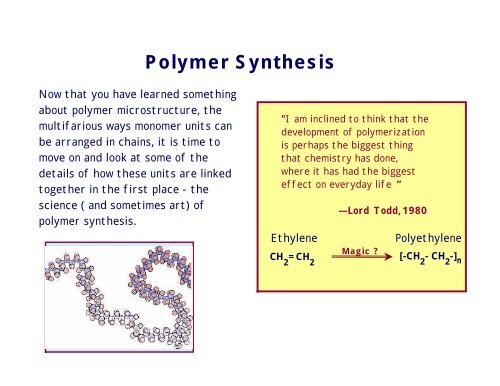 Polymer Synthesis

Now that you have learned something about polymer microstructure, the multifarious ways monomer units can be arranged in chains, it is time to move on and look at some of the details of how these units are linked together in the first place - the science ( and sometimes art) of polymer synthesis.

"I am inclined to think that the development of polymerization is perhaps the biggest thing that chemistry has done, where it has had the biggest effect on everyday life "

—Lord Todd, 1980

Ethylene

$CH_2=CH_2$

Magic ?

Polyethylene

$[-CH_2-CH_2-]_n$